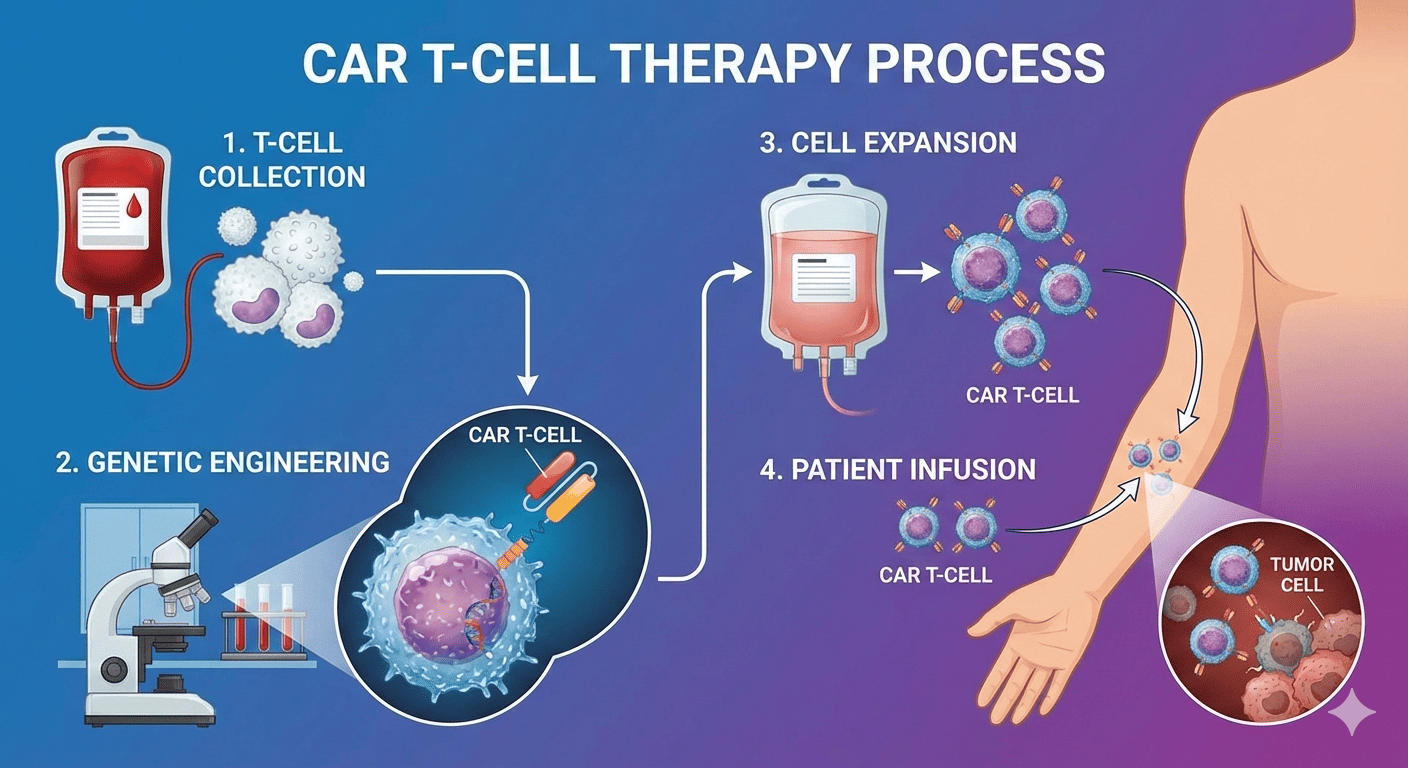 CAR T-CELL THERAPY PROCESS

1. T-CELL COLLECTION

2. GENETIC ENGINEERING

CAR T-CELL

3. CELL EXPANSION

CAR T-CELL

4. PATIENT INFUSION

CAR T-CELL

TUMOR CELL